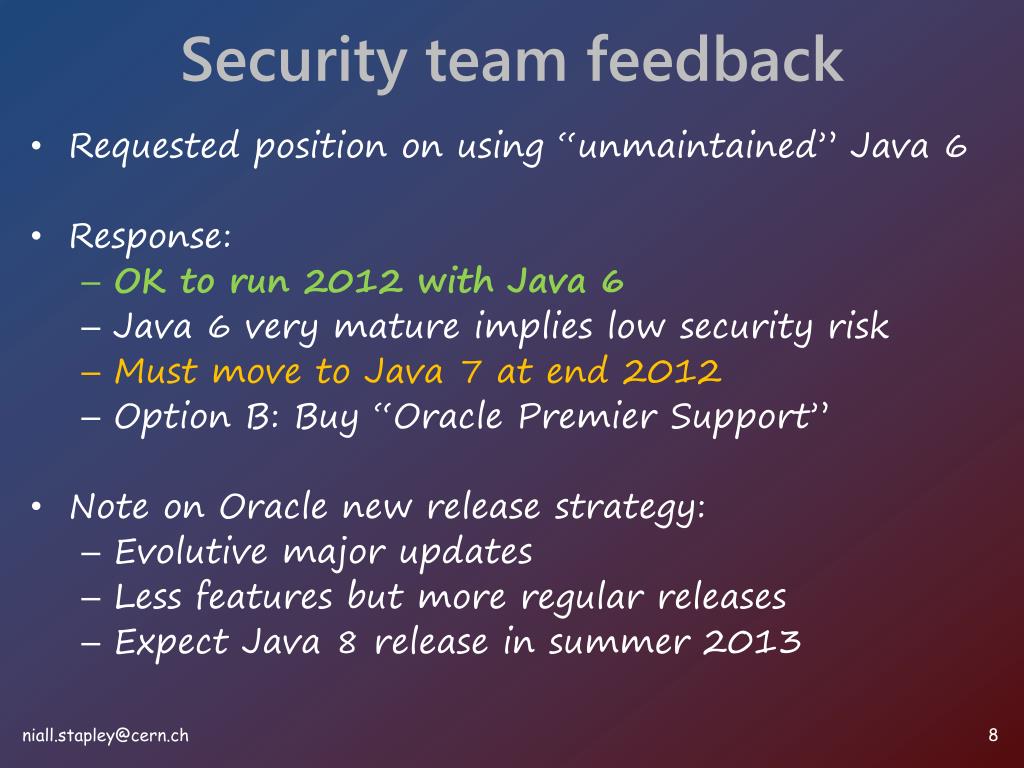 Security team feedback

• Requested position on using "unmaintained" Java 6

• Response:
– OK to run 2012 with Java 6
– Java 6 very mature implies low security risk
– Must move to Java 7 at end 2012
– Option B: Buy "Oracle Premier Support"

• Note on Oracle new release strategy:
– Evolutive major updates
– Less features but more regular releases
– Expect Java 8 release in summer 2013

niall.stapley@cern.ch

8